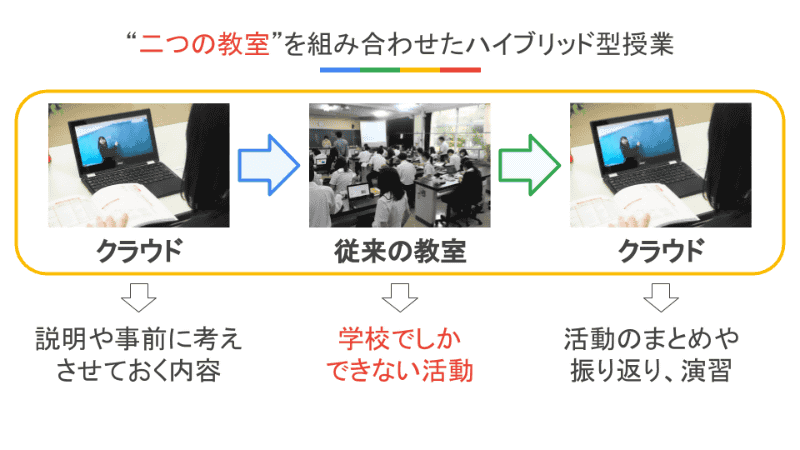 “二つの教室”を組み合わせたハイブリッド型授業

クラウド

従来の教室

クラウド

説明や事前に考えさせておく内容

学校でしかできない活動

活動のまとめや振り返り、演習